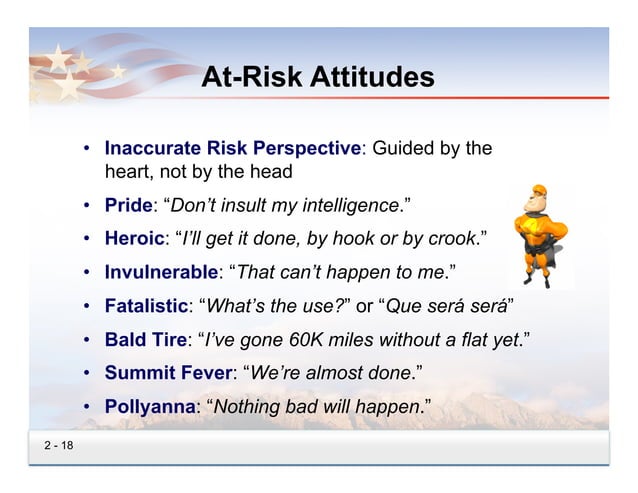 At-Risk Attitudes

• Inaccurate Risk Perspective: Guided by the heart, not by the head
• Pride: “Don’t insult my intelligence.”
• Heroic: “I’ll get it done, by hook or by crook.”
• Invulnerable: “That can’t happen to me.”
• Fatalistic: “What’s the use?” or “Que será será”
• Bald Tire: “I’ve gone 60K miles without a flat yet.”
• Summit Fever: “We’re almost done.”
• Pollyanna: “Nothing bad will happen.”

2 - 18